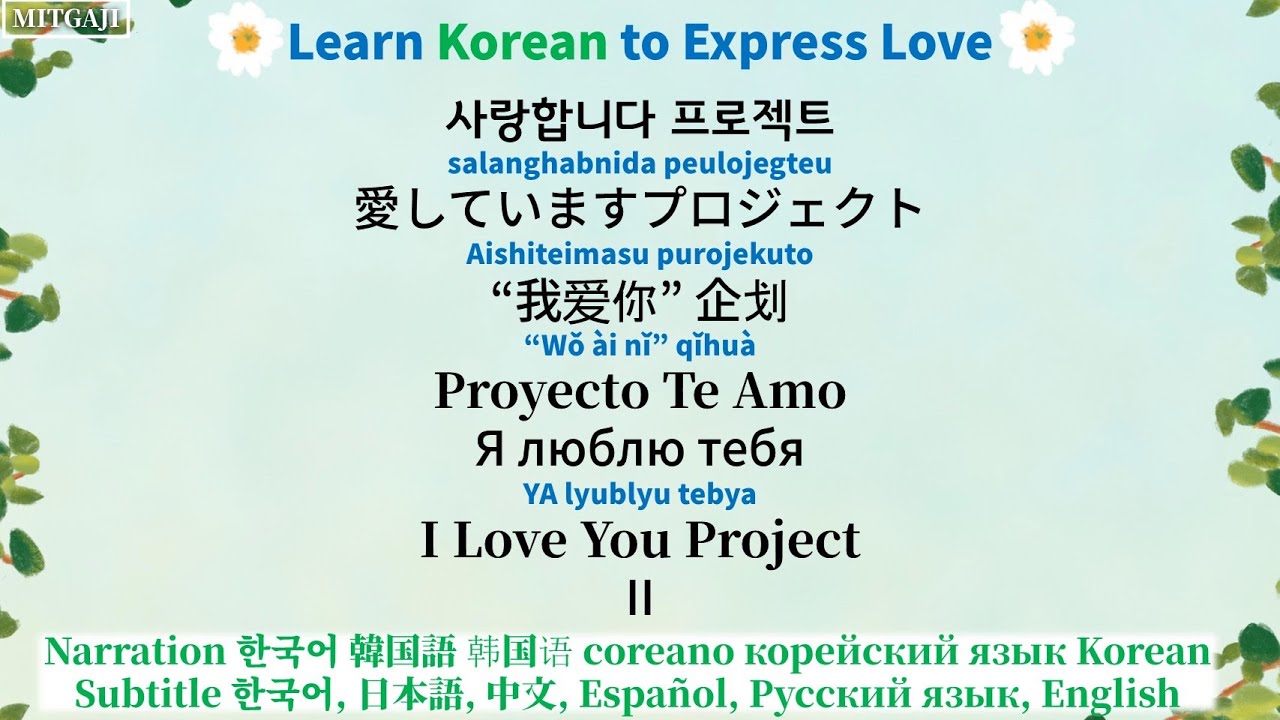 MITGAJI

Learn Korean to Express Love

사랑합니다 프로젝트
salanghabnida peulojegteu
愛していますプロジェクト
Aishiteimasu purojekuto
“我爱你” 企划
“Wǒ ài nǐ” qǐhuà
Proyecto Te Amo
Я люблю тебя
YA lyublyu tebya
I Love You Project
II

Narration 한국어 韓国語 韩国语 coreano корейский язык Korean
Subtitle 한국어, 日本語, 中文, Español, Русский язык, English